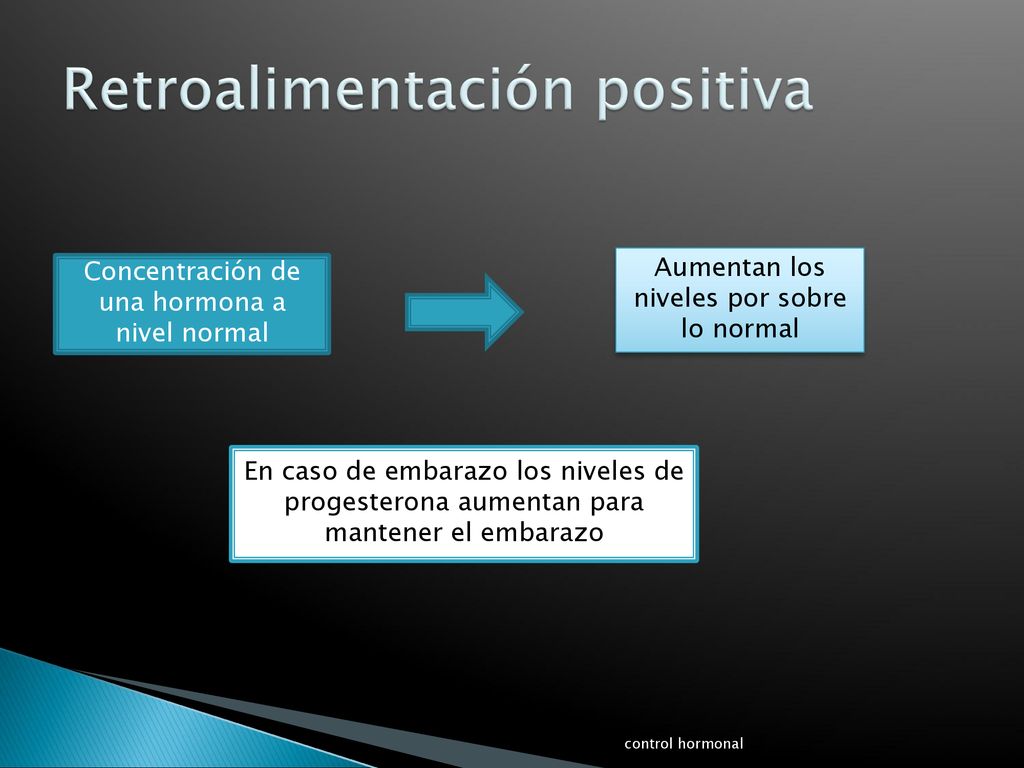 Retroalimentación positiva

Concentración de una hormona a nivel normal

Aumentan los niveles por sobre lo normal

En caso de embarazo los niveles de progesterona aumentan para mantener el embarazo

control hormonal